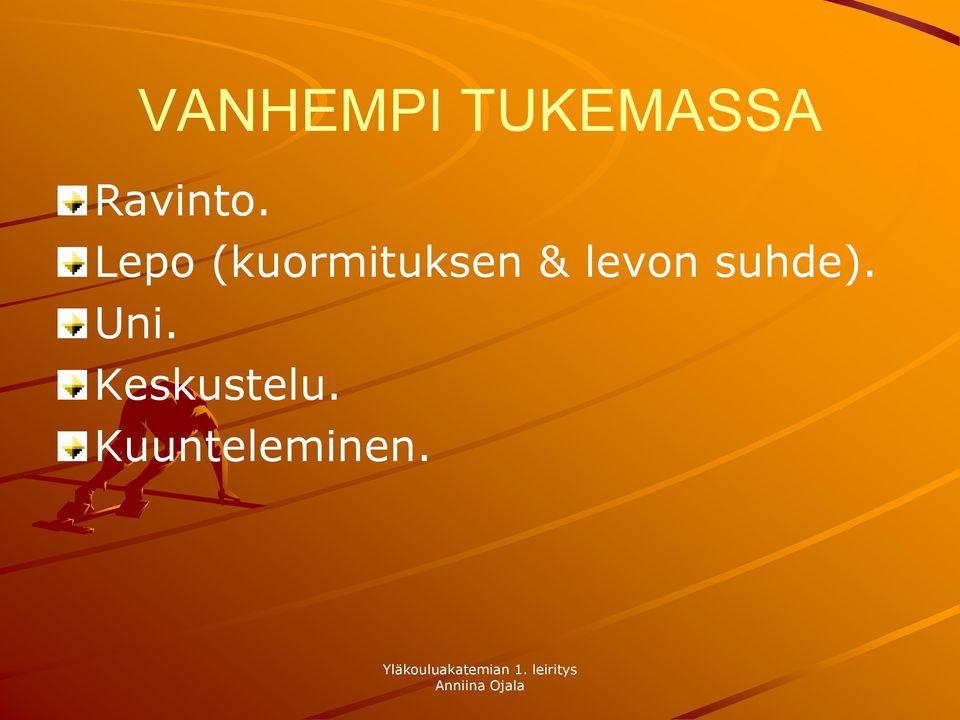 VANHEMPI TUKEMASSA

Ravinto.

Lepo (kuormituksen & levon suhde).

Uni.

Keskustelu.

Kuunteleminen.

Yläkouluakatemian 1. leiritys
Anniina Ojala